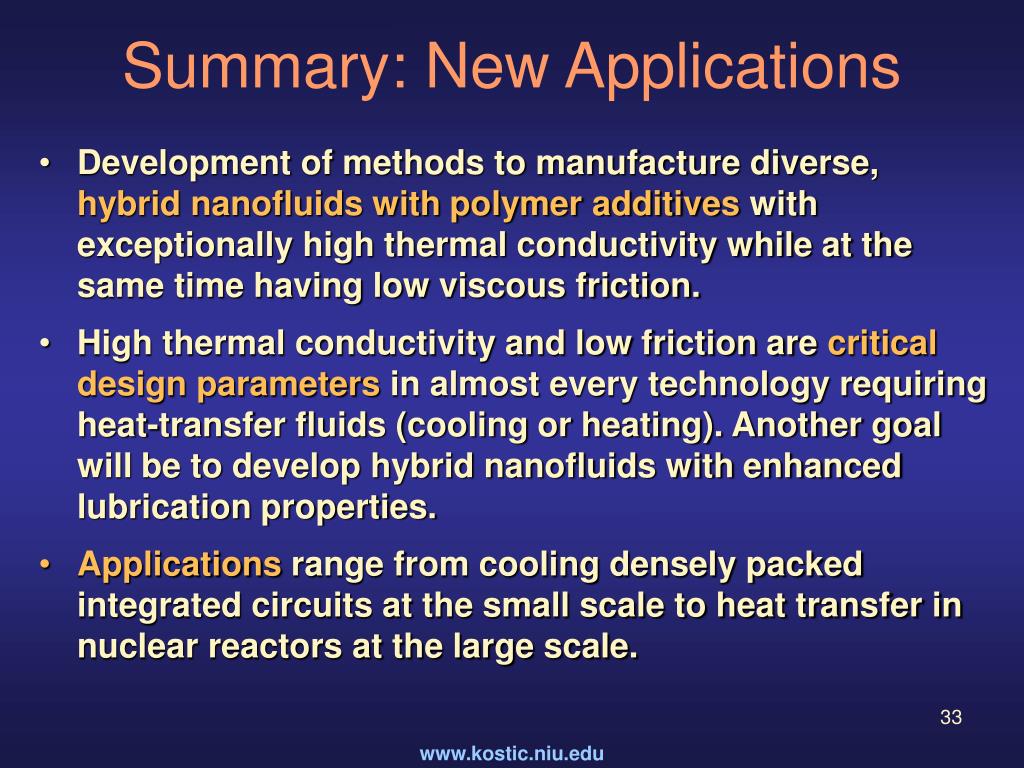 Summary: New Applications

• Development of methods to manufacture diverse, hybrid nanofluids with polymer additives with exceptionally high thermal conductivity while at the same time having low viscous friction.

• High thermal conductivity and low friction are critical design parameters in almost every technology requiring heat-transfer fluids (cooling or heating). Another goal will be to develop hybrid nanofluids with enhanced lubrication properties.

• Applications range from cooling densely packed integrated circuits at the small scale to heat transfer in nuclear reactors at the large scale.

33

www.kostic.niu.edu